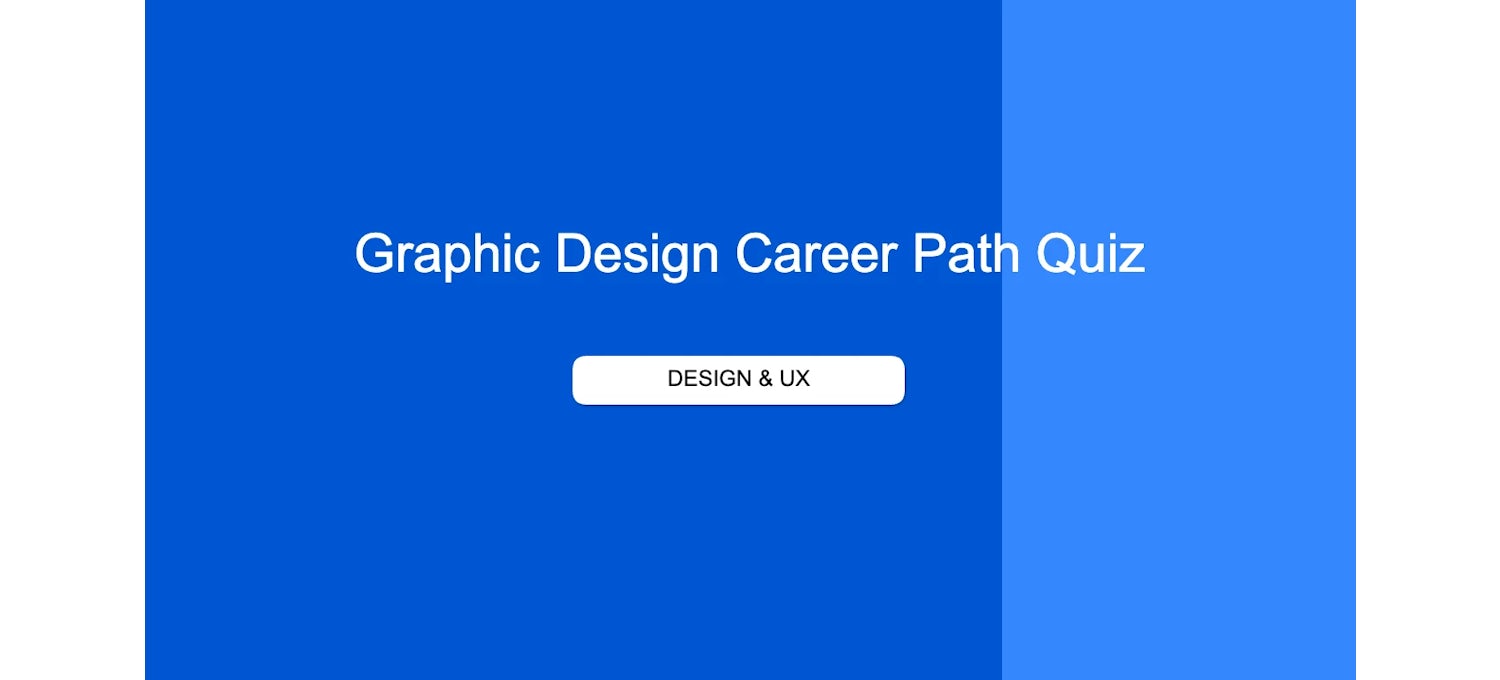 Graphic Design Career Path Quiz

DESIGN & UX